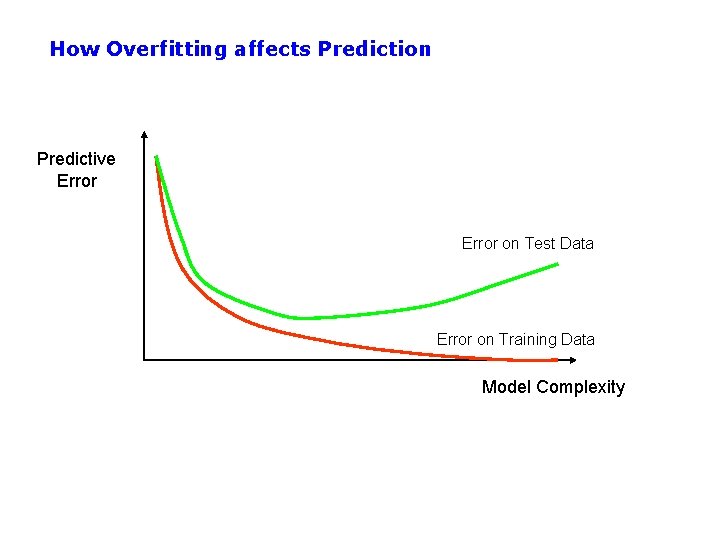 How Overfitting affects Prediction

Predictive Error

Error on Test Data

Error on Training Data

Model Complexity